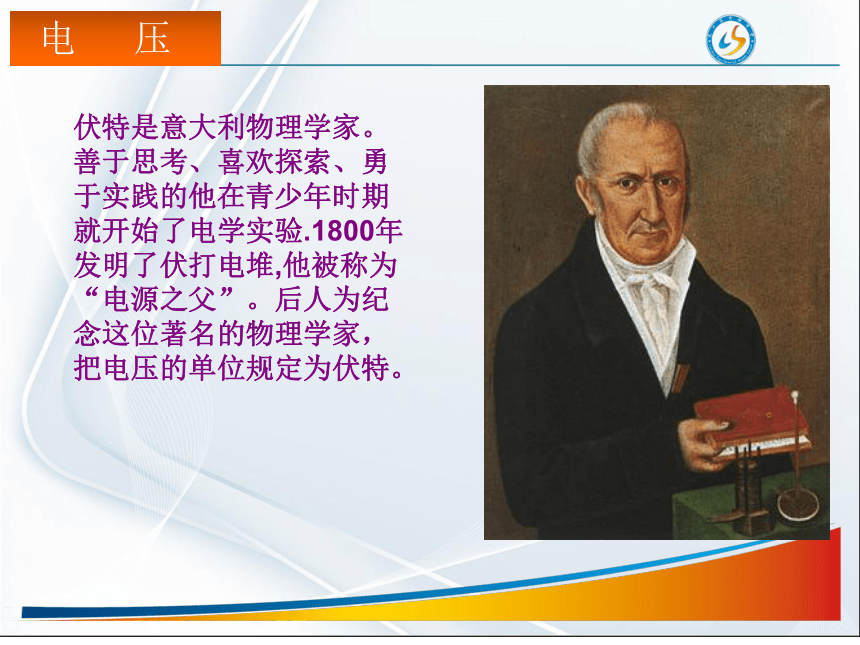 电 压

伏特是意大利物理学家。善于思考、喜欢探索、勇于实践的他在青少年时期就开始了电学实验.1800年发明了伏打电堆,他被称为“电源之父”。后人为纪念这位著名的物理学家，把电压的单位规定为伏特。